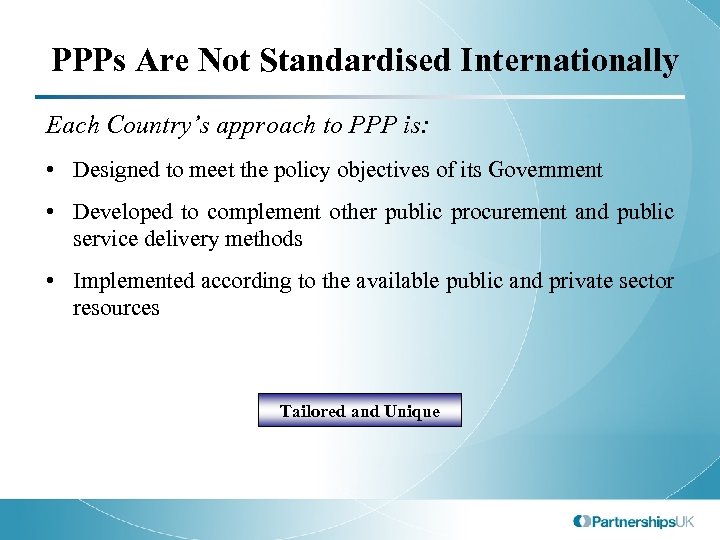 PPPs Are Not Standardised Internationally

Each Country's approach to PPP is:

• Designed to meet the policy objectives of its Government

• Developed to complement other public procurement and public service delivery methods

• Implemented according to the available public and private sector resources

Tailored and Unique

PartnershipsUK